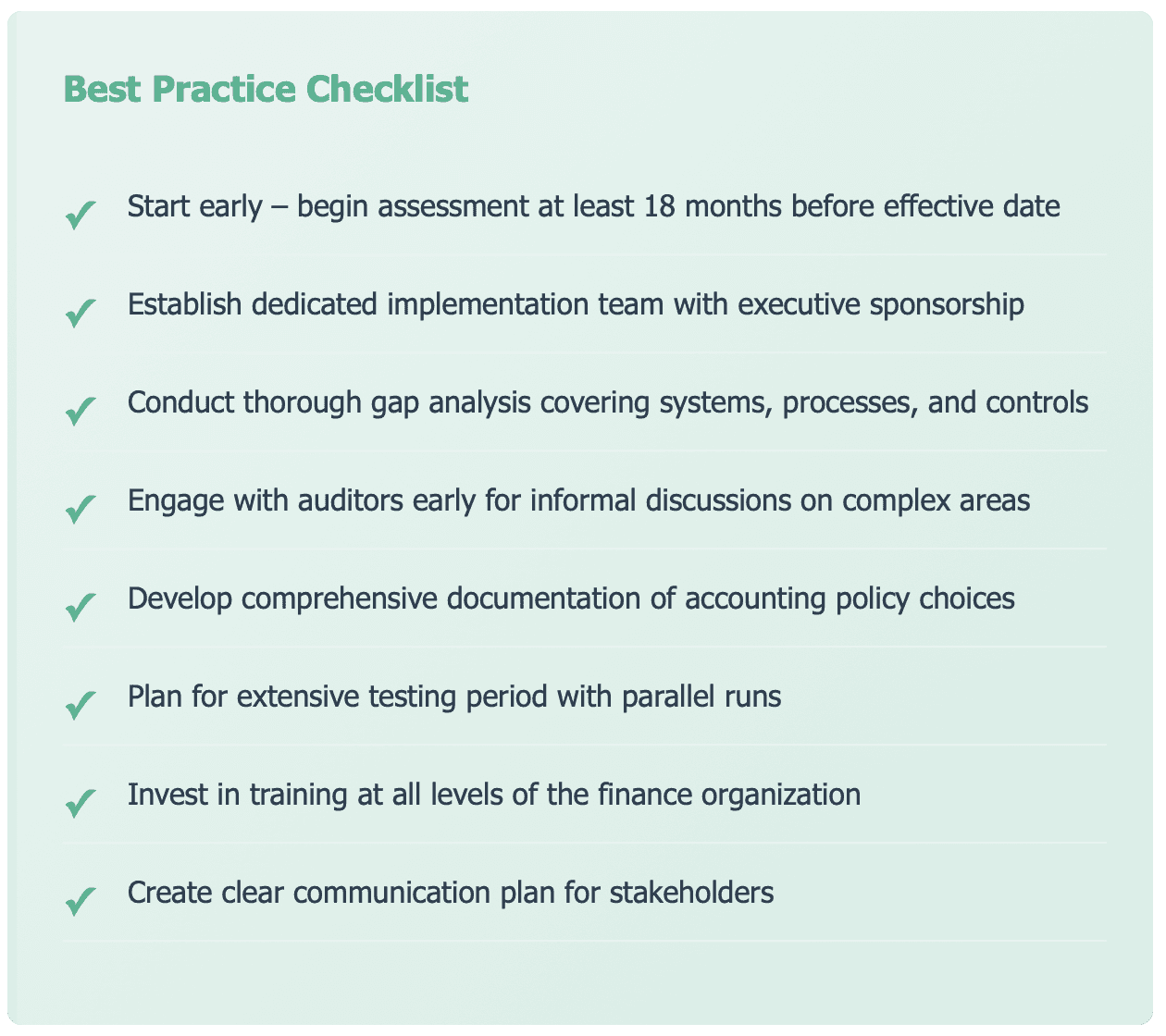 Best Practice Checklist

✓ Start early – begin assessment at least 18 months before effective date

✓ Establish dedicated implementation team with executive sponsorship

✓ Conduct thorough gap analysis covering systems, processes, and controls

✓ Engage with auditors early for informal discussions on complex areas

✓ Develop comprehensive documentation of accounting policy choices

✓ Plan for extensive testing period with parallel runs

✓ Invest in training at all levels of the finance organization

✓ Create clear communication plan for stakeholders